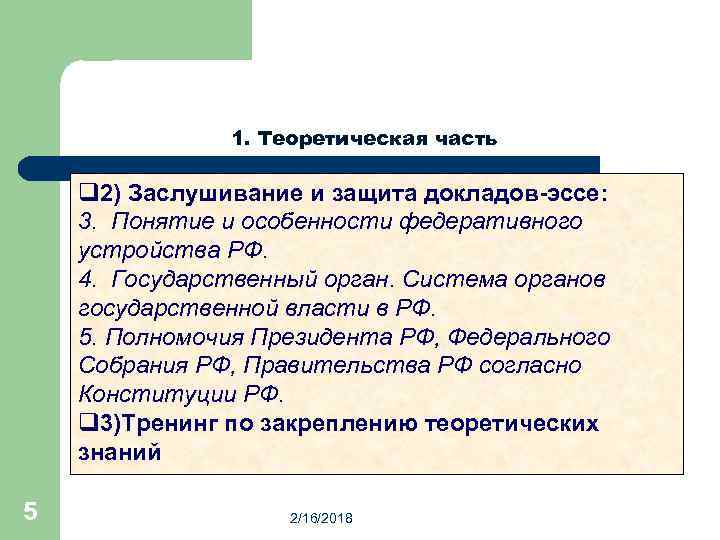 1. Теоретическая часть

❑2) Заслушивание и защита докладов-эссе:
3. Понятие и особенности федеративного устройства РФ.
4. Государственный орган. Система органов государственной власти в РФ.
5. Полномочия Президента РФ, Федерального Собрания РФ, Правительства РФ согласно Конституции РФ.
❑3)Тренинг по закреплению теоретических знаний

5

2/16/2018